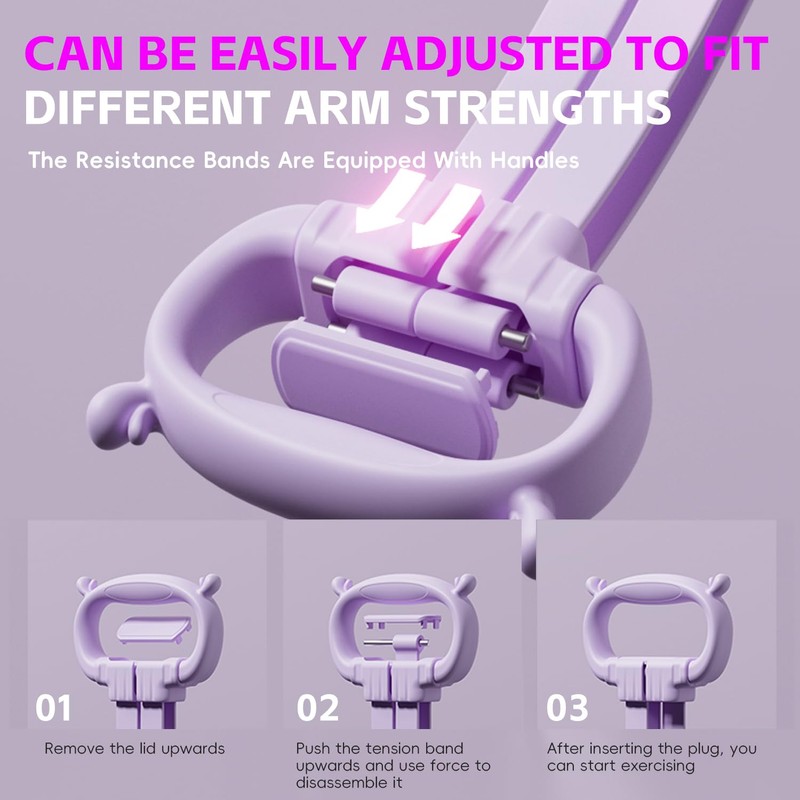 CAN BE EASILY ADJUSTED TO FIT
DIFFERENT ARM STRENGTHS

The Resistance Bands Are Equipped With Handles

01

Remove the lid upwards

02

Push the tension band upwards and use force to disassemble it

03

After inserting the plug, you can start exercising